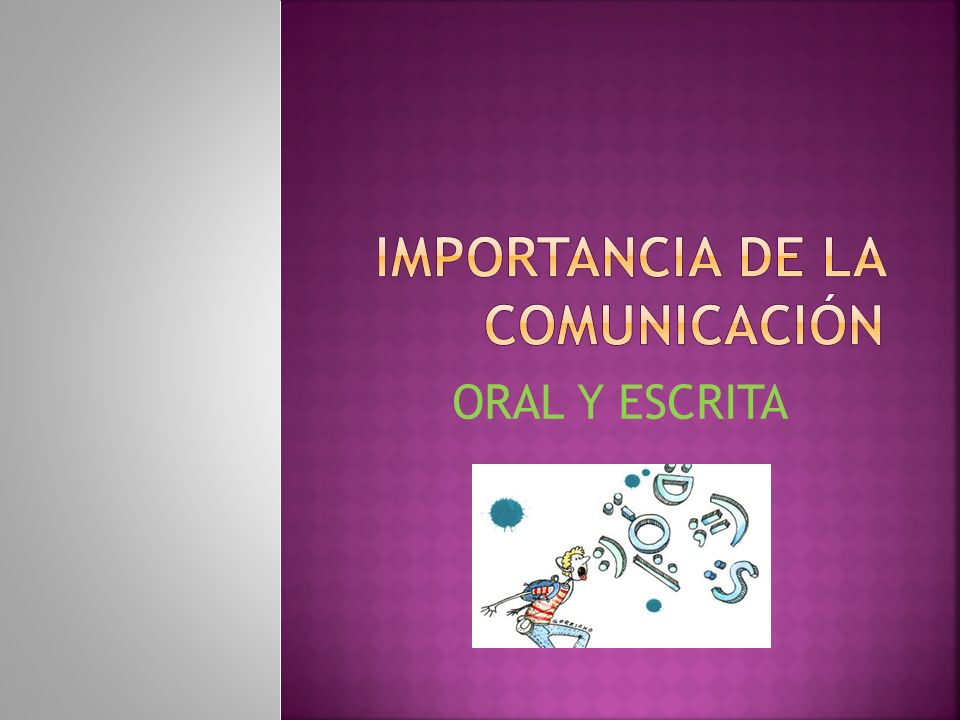 IMPORTANCIA DE LA COMUNICACIÓN

ORAL Y ESCRITA